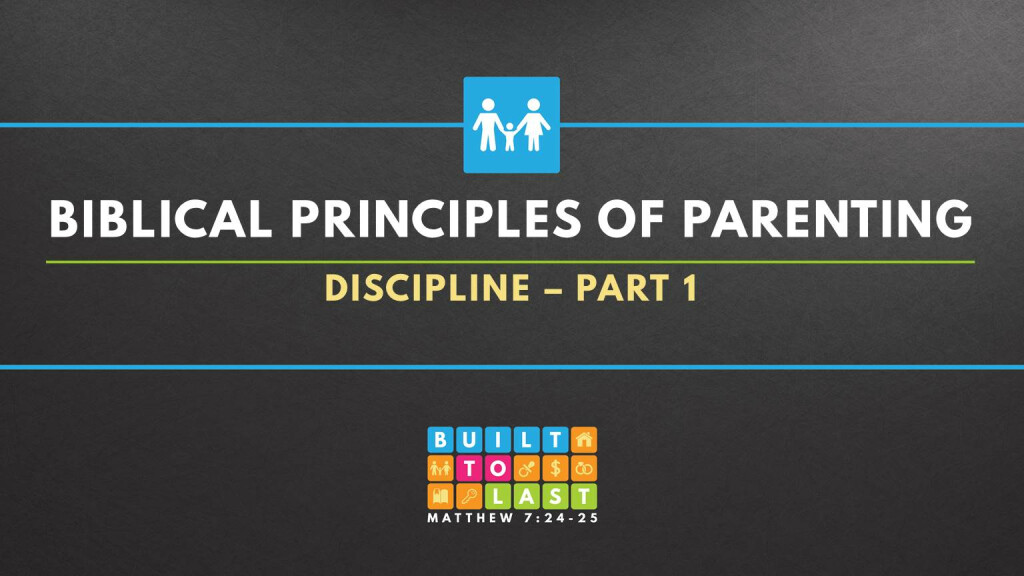 BIBLICAL PRINCIPLES OF PARENTING

DISCIPLINE – PART 1

BUILT
TO
LAST
MATTHEW 7:24-25